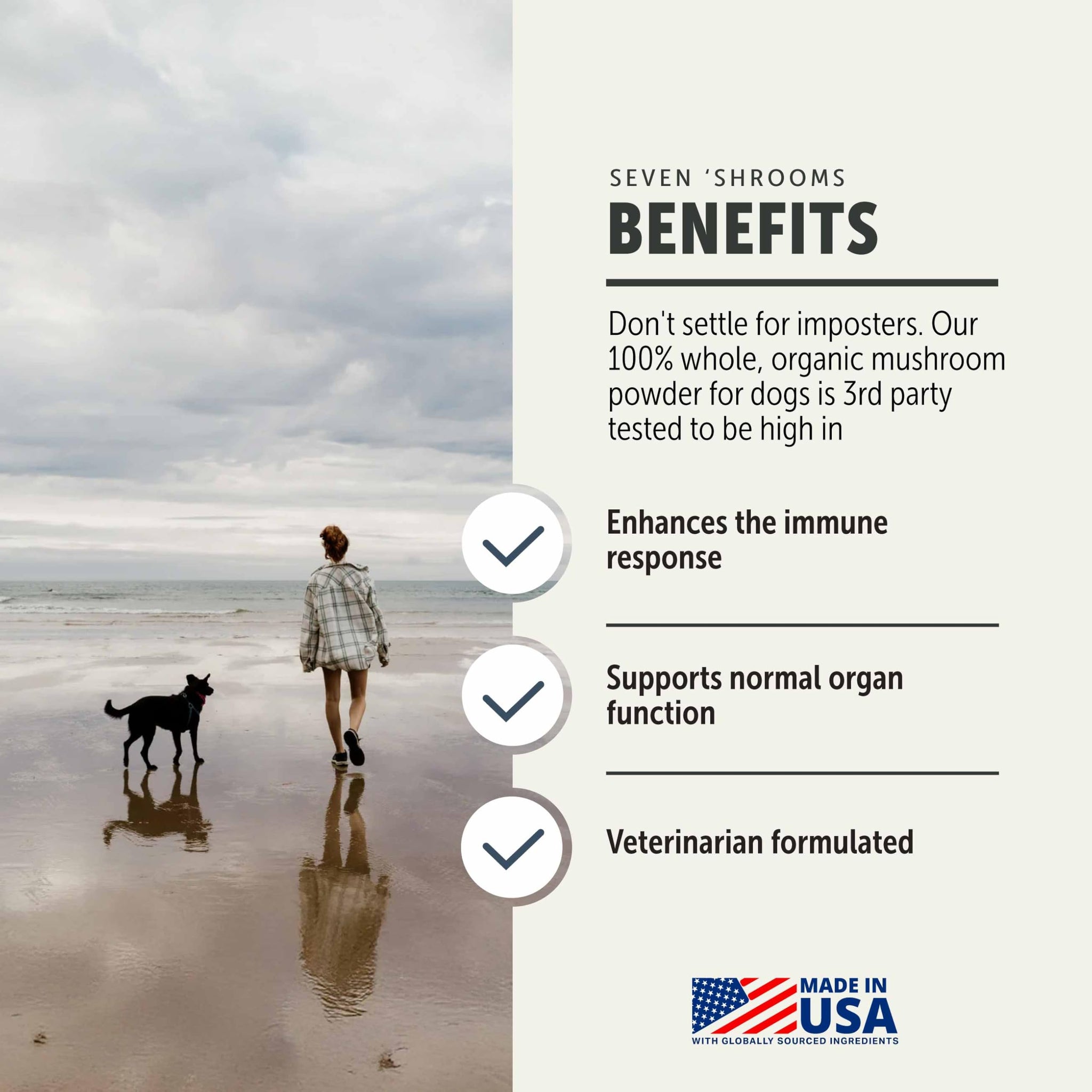 SEVEN 'SHROOMS
BENEFITS

Don't settle for imposters. Our 100% whole, organic mushroom powder for dogs is 3rd party tested to be high in

Enhances the immune response

Supports normal organ function

Veterinarian formulated

MADE IN USA
WITH GLOBALLY SOURCED INGREDIENTS